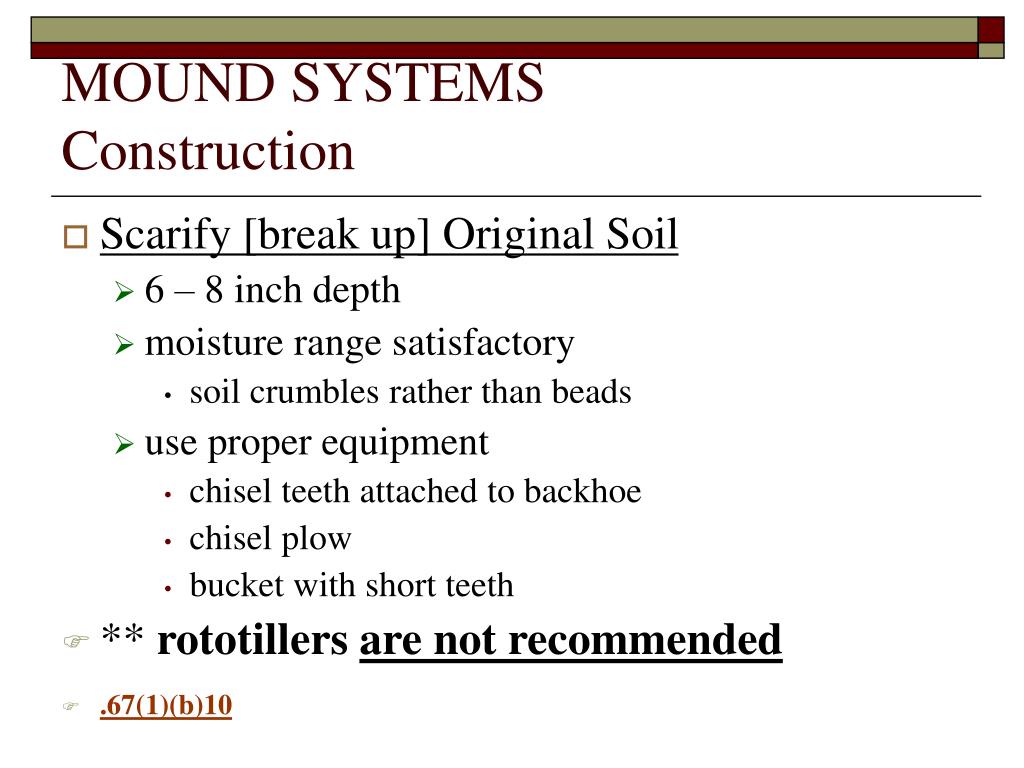 MOUND SYSTEMS
Construction

Scarify [break up] Original Soil

6 – 8 inch depth

moisture range satisfactory

soil crumbles rather than beads

use proper equipment

chisel teeth attached to backhoe

chisel plow

bucket with short teeth

** rototillers are not recommended

.67(1)(b)10